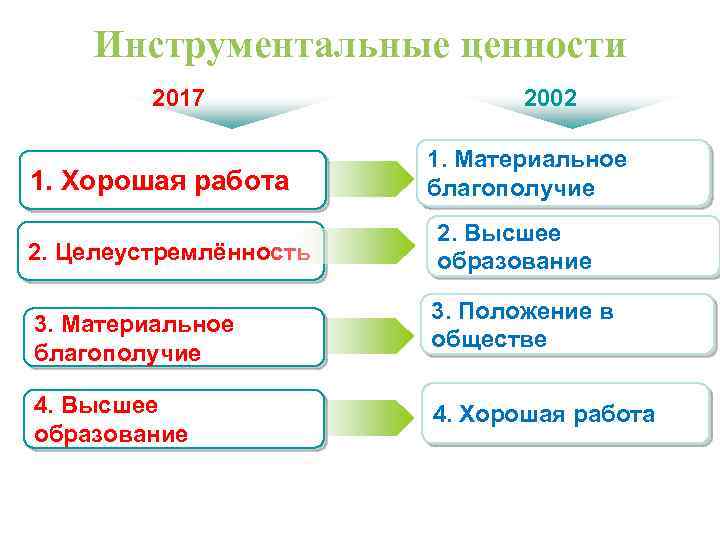 Инструментальные ценности

2017

1. Хорошая работа

2. Целеустремлённость

3. Материальное благополучие

4. Высшее образование

2002

1. Материальное благополучие

2. Высшее образование

3. Положение в обществе

4. Хорошая работа